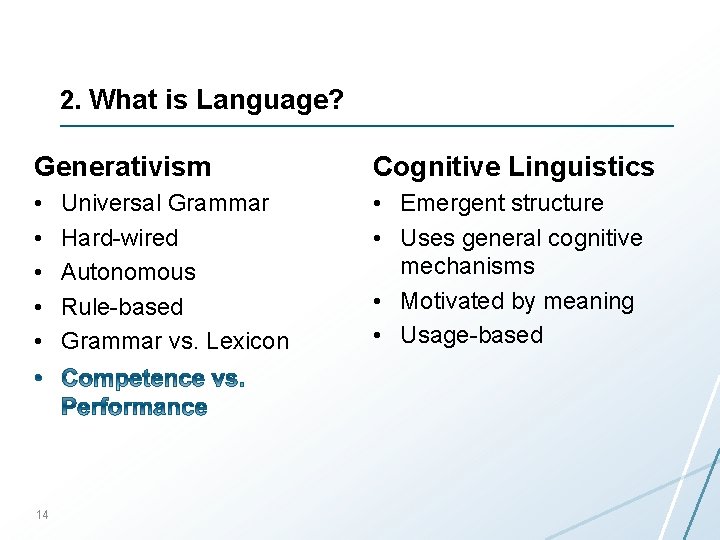 2. What is Language?

Generativism
• Universal Grammar
• Hard-wired
• Autonomous
• Rule-based
• Grammar vs. Lexicon
• Competence vs. Performance

Cognitive Linguistics
• Emergent structure
• Uses general cognitive mechanisms
• Motivated by meaning
• Usage-based

14